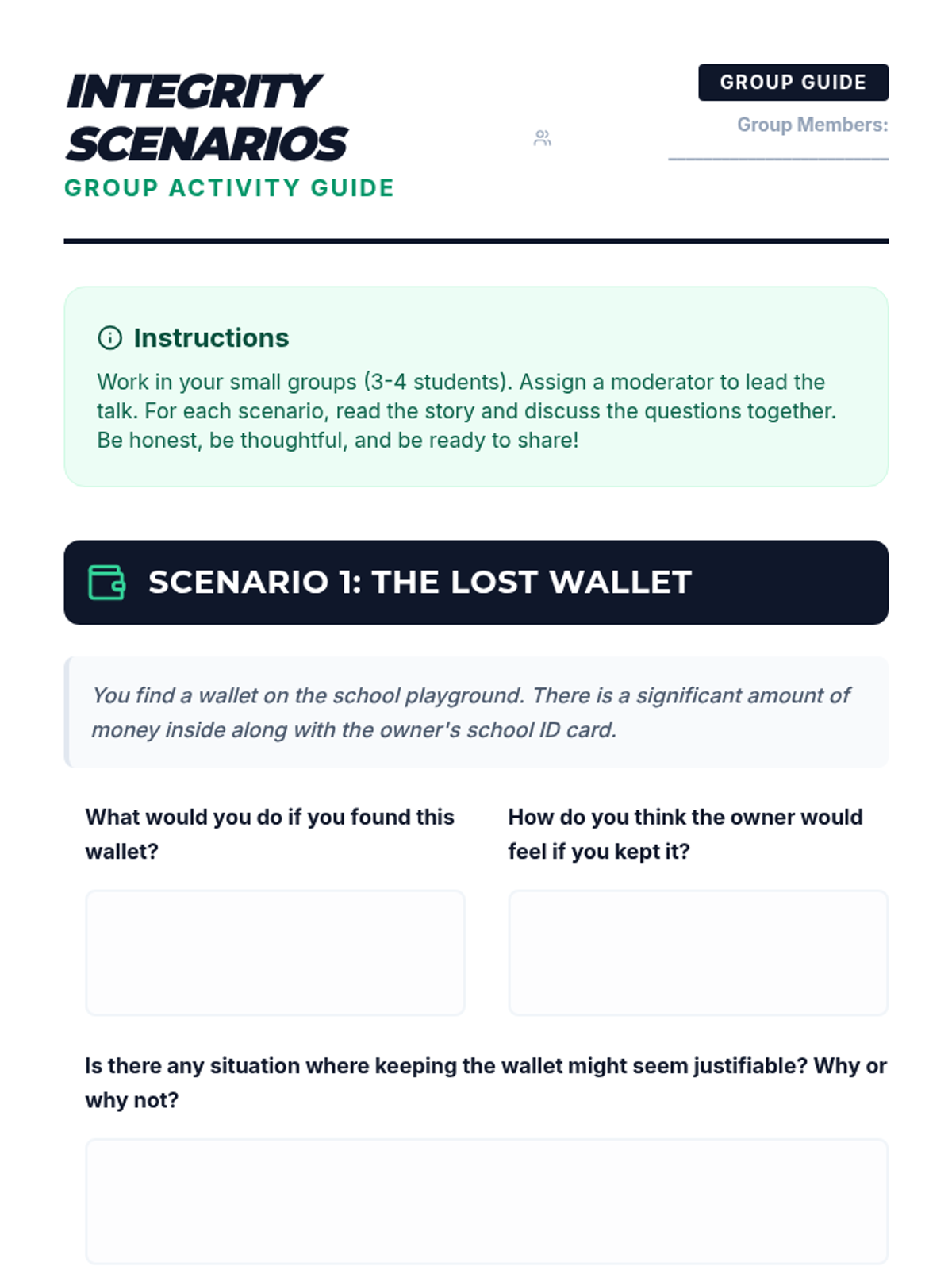 INTEGRITY SCENARIOS
GROUP ACTIVITY GUIDE

GROUP GUIDE

Group Members: ____________________

Instructions

Work in your small groups (3-4 students). Assign a moderator to lead the talk. For each scenario, read the story and discuss the questions together. Be honest, be thoughtful, and be ready to share!

SCENARIO 1: THE LOST WALLET

You find a wallet on the school playground. There is a significant amount of money inside along with the owner's school ID card.

What would you do if you found this wallet?

How do you think the owner would feel if you kept it?

Is there any situation where keeping the wallet might seem justifiable? Why or why not?